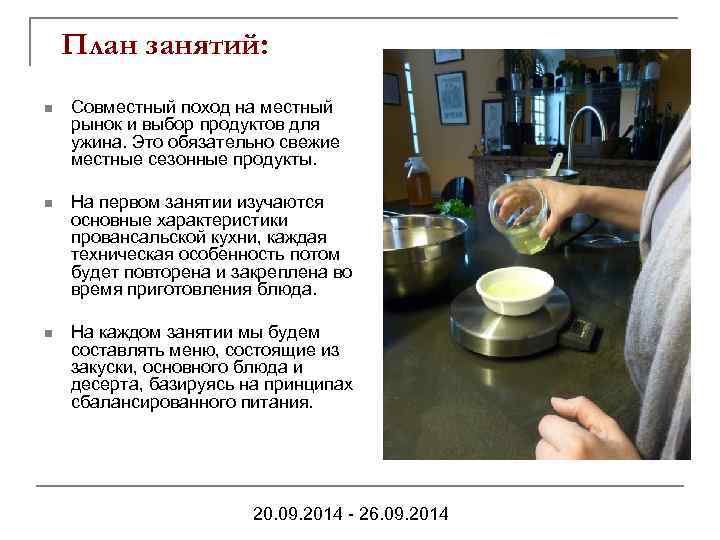 План занятий:

Совместный поход на местный рынок и выбор продуктов для ужина. Это обязательно свежие местные сезонные продукты.

На первом занятии изучаются основные характеристики провансальской кухни, каждая техническая особенность потом будет повторена и закреплена во время приготовления блюда.

На каждом занятии мы будем составлять меню, состоящие из закуски, основного блюда и десерта, базируясь на принципах сбалансированного питания.

20.09.2014 - 26.09.2014